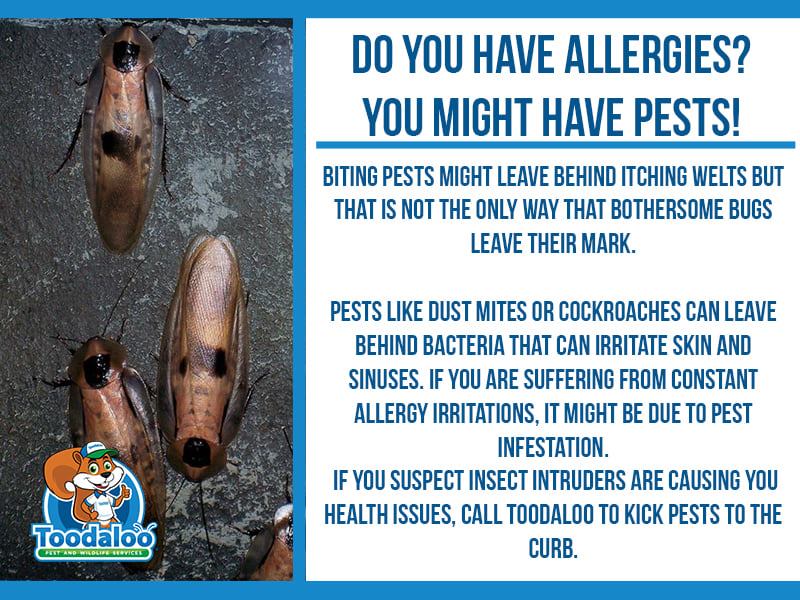 DO YOU HAVE ALLERGIES? YOU MIGHT HAVE PESTS!

BITING PESTS MIGHT LEAVE BEHIND ITCHING WELTS BUT THAT IS NOT THE ONLY WAY THAT BOTHERSOME BUGS LEAVE THEIR MARK.

PESTS LIKE DUST MITES OR COCKROACHES CAN LEAVE BEHIND BACTERIA THAT CAN IRRITATE SKIN AND SINUSES. IF YOU ARE SUFFERING FROM CONSTANT ALLERGY IRRITATIONS, IT MIGHT BE DUE TO PEST INFESTATION.
IF YOU SUSPECT INSECT INTRUDERS ARE CAUSING YOU HEALTH ISSUES, CALL TOODALOO TO KICK PESTS TO THE CURB.

Toodaloo
PEST AND WILDLIFE SERVICES